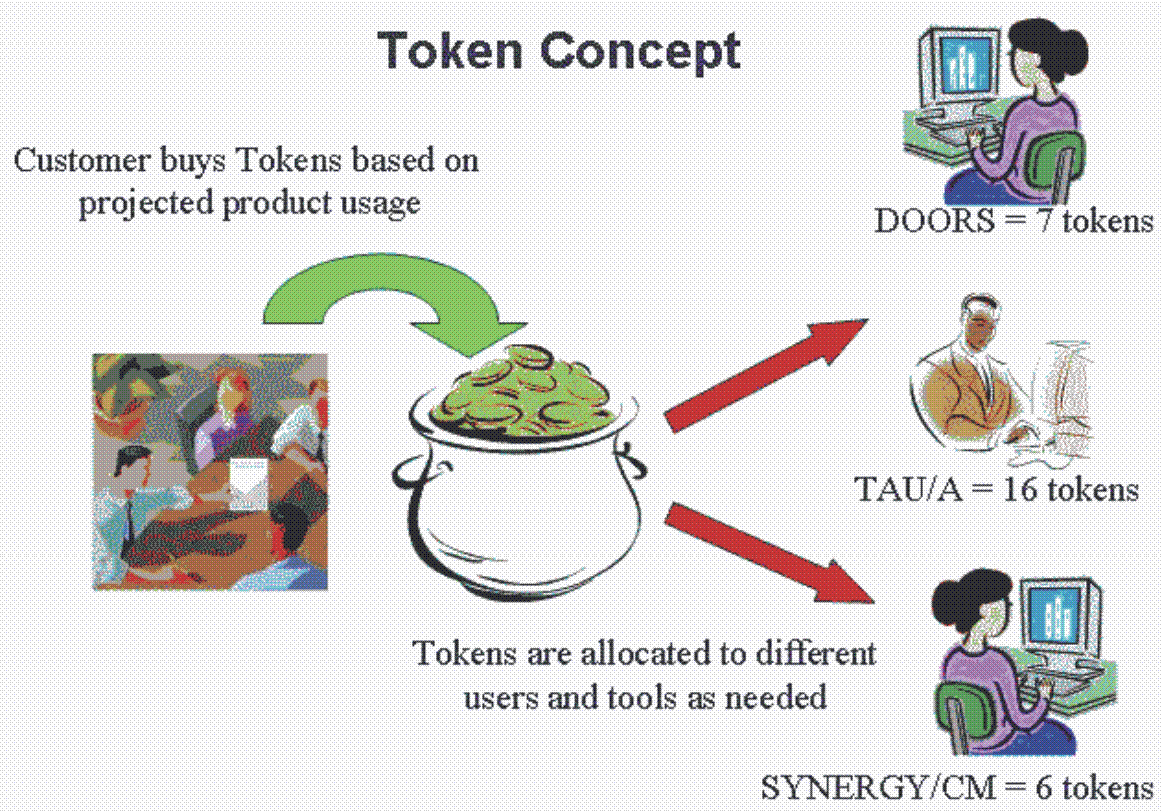 Token Concept

Customer buys Tokens based on projected product usage

DOORS = 7 tokens

TAU/A = 16 tokens

Tokens are allocated to different users and tools as needed

SYNERGY/CM = 6 tokens